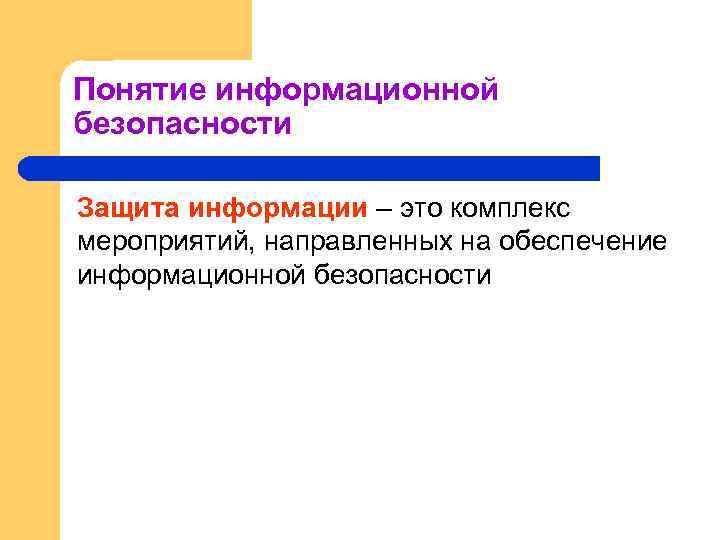 Понятие информационной безопасности

Защита информации – это комплекс мероприятий, направленных на обеспечение информационной безопасности